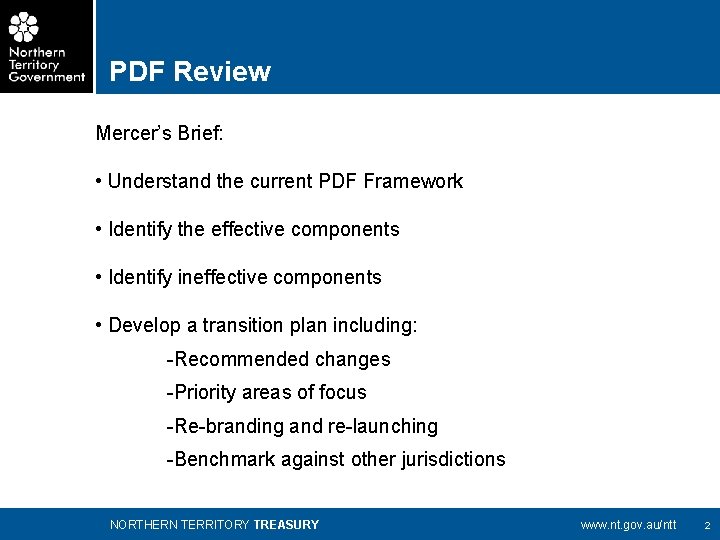 Northern Territory Government

PDF Review

Mercer's Brief:

• Understand the current PDF Framework

• Identify the effective components

• Identify ineffective components

• Develop a transition plan including:
-Recommended changes
-Priority areas of focus
-Re-branding and re-launching
-Benchmark against other jurisdictions

NORTHERN TERRITORY TREASURY

www.nt.gov.au/ntt

2